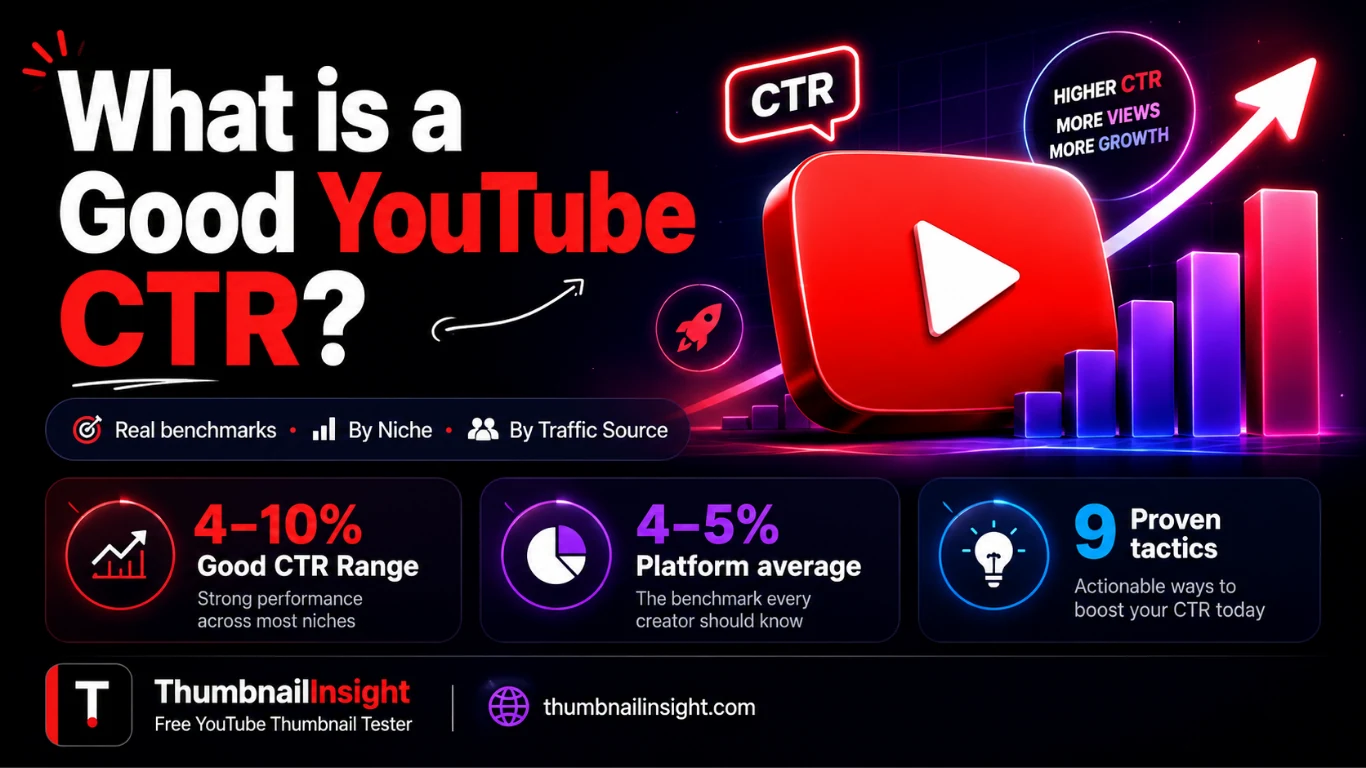 What is a Good YouTube CTR?

CTR

HIGHER CTR
MORE VIEWS
MORE GROWTH

Real benchmarks • By Niche • By Traffic Source

4–10%
Good CTR Range
Strong performance across most niches

4–5%
Platform average
The benchmark every creator should know

9 Proven tactics
Actionable ways to boost your CTR today

T

ThumbnailInsight
Free YouTube Thumbnail Tester

thumbnailinsight.com